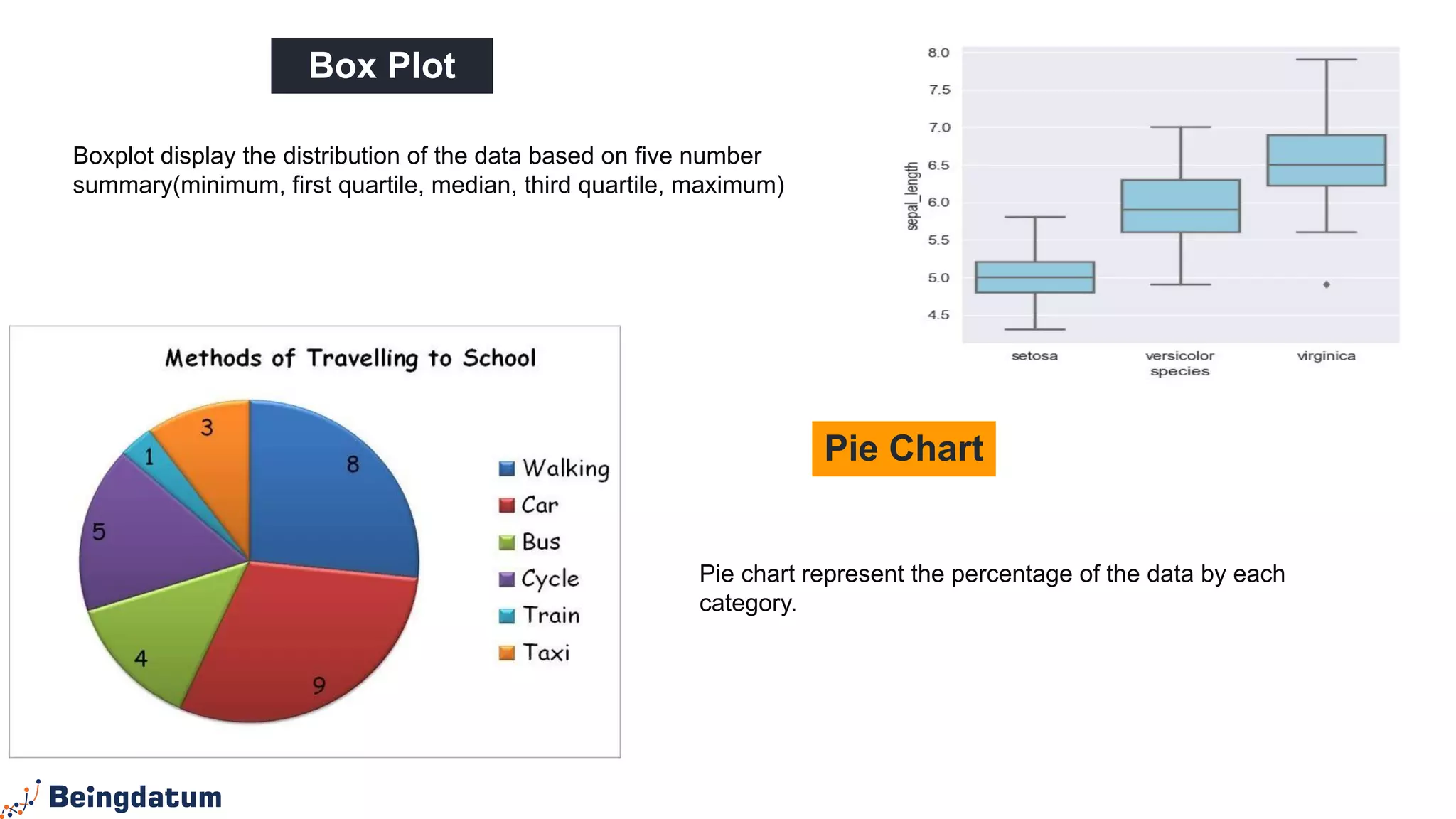 Box Plot

Boxplot display the distribution of the data based on five number summary(minimum, first quartile, median, third quartile, maximum)

8.0
7.5
7.0
6.5
6.0
5.5
5.0
4.5
sepal_length
setosa
versicolor
virginica
species

Methods of Travelling to School

3
1
8
5
4
9

Walking
Car
Bus
Cycle
Train
Taxi

Pie Chart

Pie chart represent the percentage of the data by each category.

Beingdatum